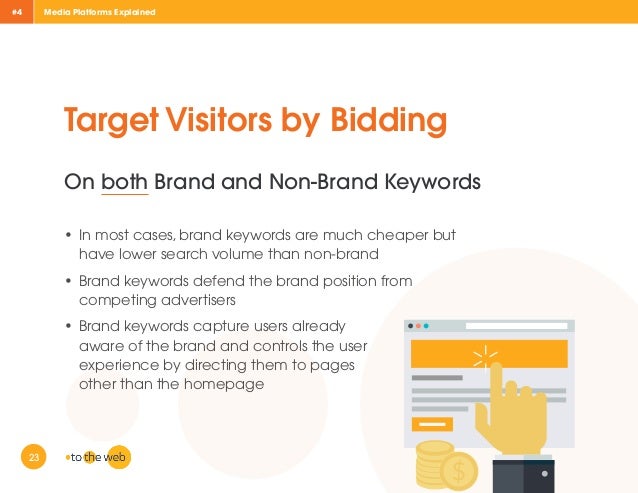 #4 Media Platforms Explained

Target Visitors by Bidding

On both Brand and Non-Brand Keywords

• In most cases, brand keywords are much cheaper but have lower search volume than non-brand

• Brand keywords defend the brand position from competing advertisers

• Brand keywords capture users already aware of the brand and controls the user experience by directing them to pages other than the homepage

23

to the web

$